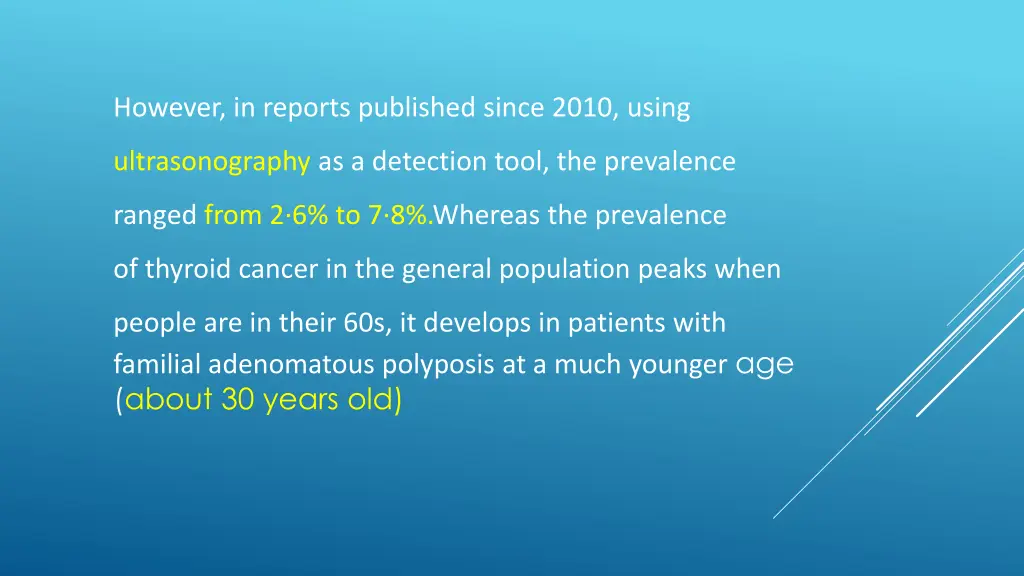 However, in reports published since 2010, using ultrasonography as a detection tool, the prevalence ranged from 2·6% to 7·8%.Whereas the prevalence of thyroid cancer in the general population peaks when people are in their 60s, it develops in patients with familial adenomatous polyposis at a much younger age (about 30 years old)